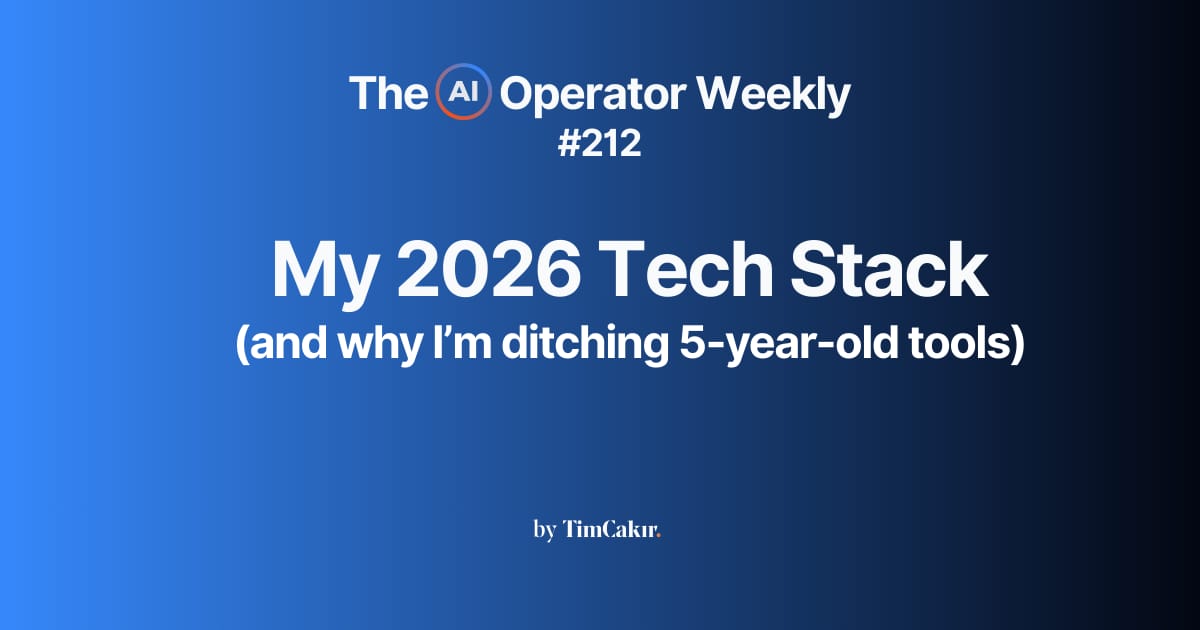 The AI Operator Weekly
#212

My 2026 Tech Stack
(and why I'm ditching 5-year-old tools)

by TimCakır.